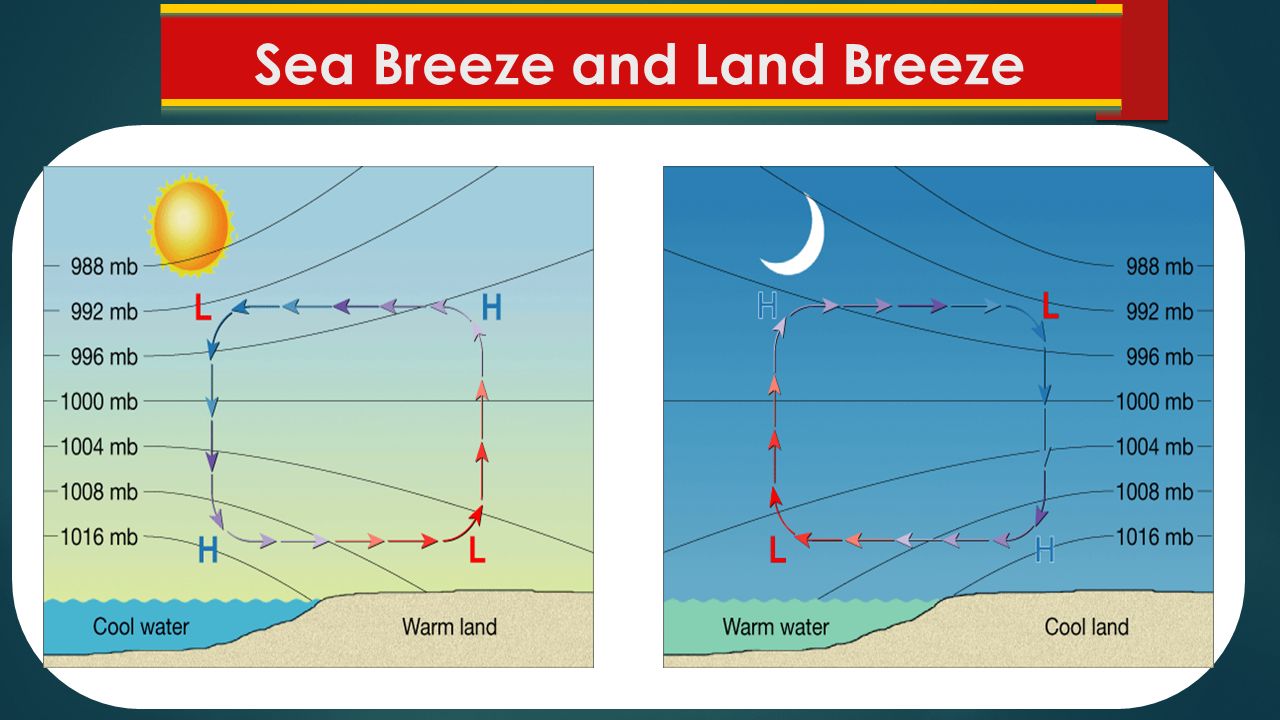 Sea Breeze and Land Breeze

988 mb
992 mb
996 mb
1000 mb
1004 mb
1008 mb
1016 mb
L
H
H
L
Cool water
Warm land

988 mb
992 mb
996 mb
1000 mb
1004 mb
1008 mb
1016 mb
H
L
L
H
Warm water
Cool land